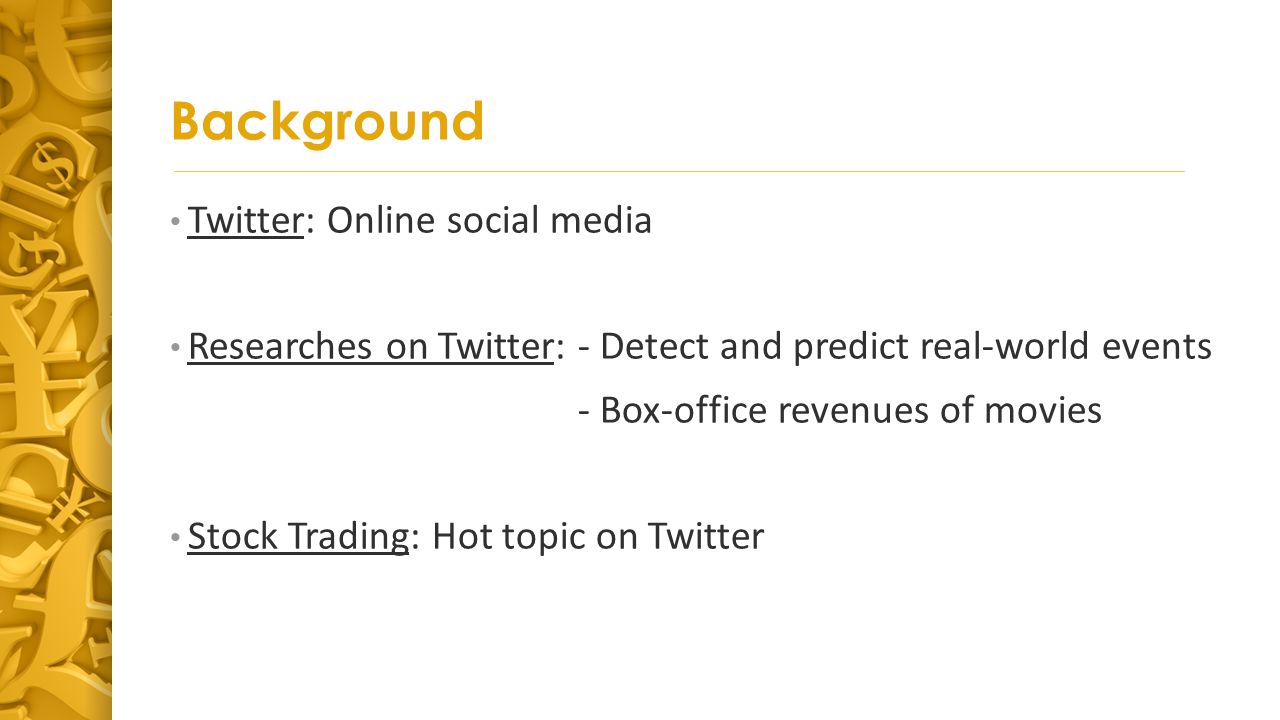 Background

• Twitter: Online social media

• Researches on Twitter: - Detect and predict real-world events
- Box-office revenues of movies

• Stock Trading: Hot topic on Twitter